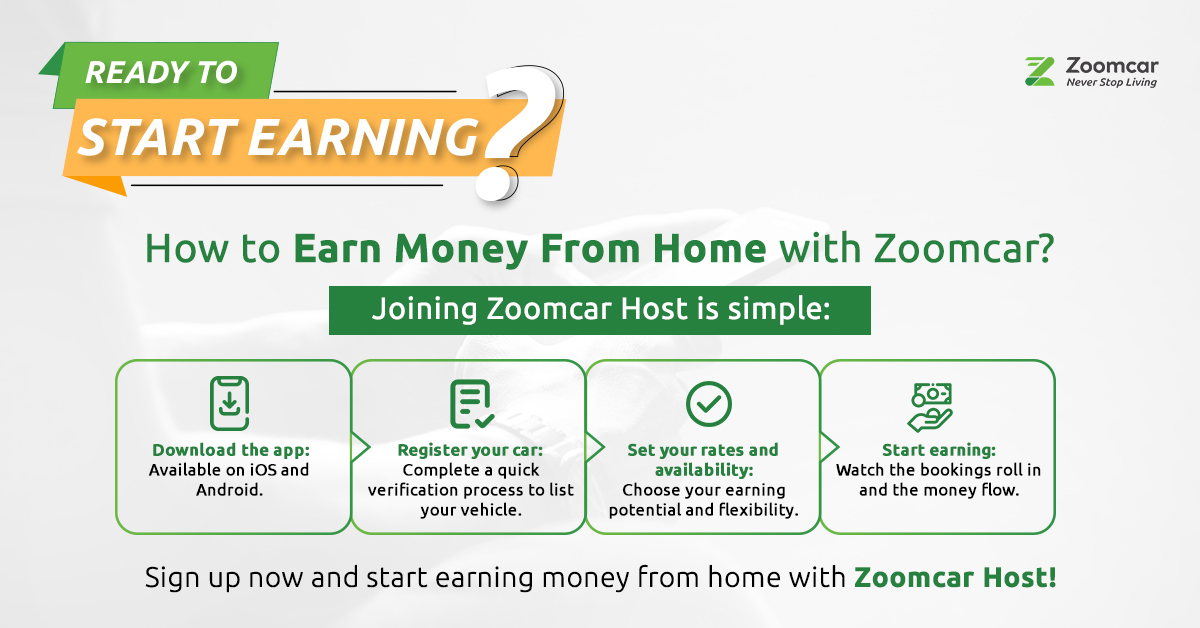 READY TO
START EARNING?

Zoomcar
Never Stop Living

How to Earn Money From Home with Zoomcar?

Joining Zoomcar Host is simple:

Download the app: Available on iOS and Android.

Register your car: Complete a quick verification process to list your vehicle.

Set your rates and availability: Choose your earning potential and flexibility.

Start earning: Watch the bookings roll in and the money flow.

Sign up now and start earning money from home with Zoomcar Host!